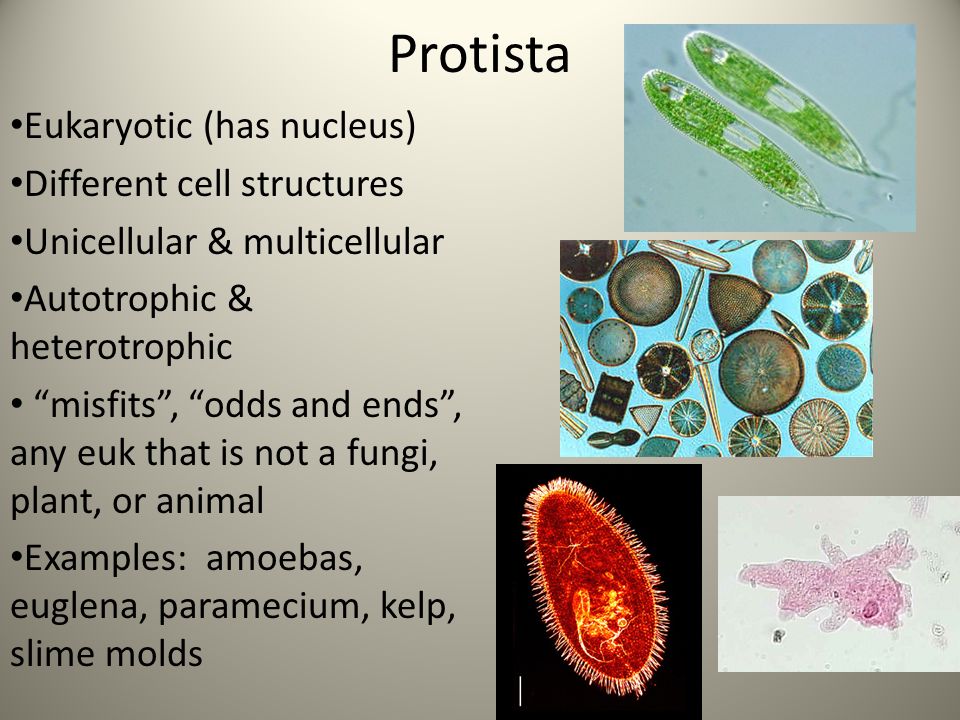 Protista

•Eukaryotic (has nucleus)

•Different cell structures

•Unicellular & multicellular

•Autotrophic & heterotrophic

• “misfits”, “odds and ends”, any euk that is not a fungi, plant, or animal

•Examples: amoebas, euglena, paramecium, kelp, slime molds